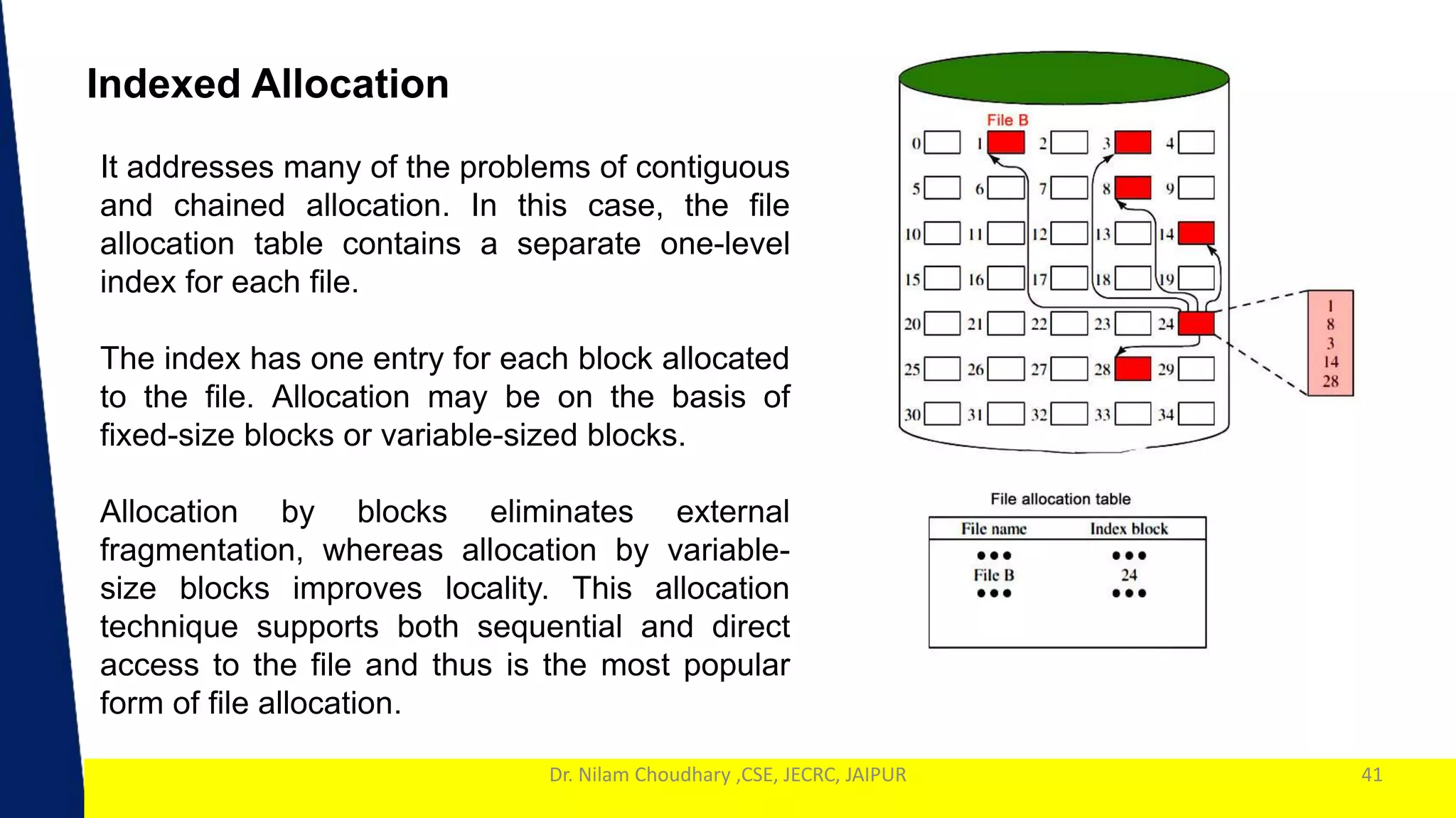 Indexed Allocation

It addresses many of the problems of contiguous and chained allocation. In this case, the file allocation table contains a separate one-level index for each file.

The index has one entry for each block allocated to the file. Allocation may be on the basis of fixed-size blocks or variable-sized blocks.

Allocation by blocks eliminates external fragmentation, whereas allocation by variable-size blocks improves locality. This allocation technique supports both sequential and direct access to the file and thus is the most popular form of file allocation.

File B

0 1 2 3 4
5 6 7 8 9
10 11 12 13 14
15 16 17 18 19
20 21 22 23 24
25 26 27 28 29
30 31 32 33 34

1
8
3
14
28

File allocation table

| File name | Index block |
|---|---|
| ••• | ••• |
| File B | 24 |
| ••• | ••• |

Dr. Nilam Choudhary ,CSE, JECRC, JAIPUR

41